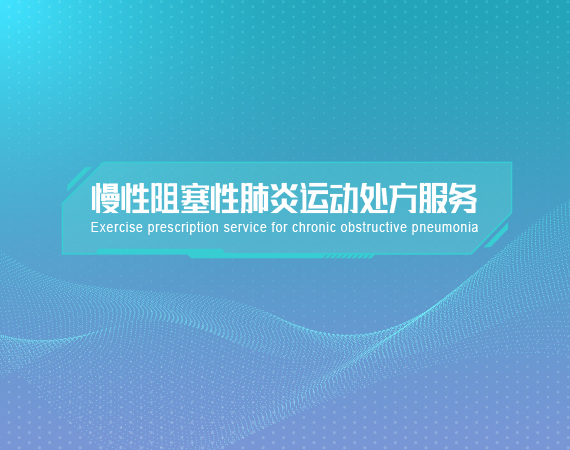 慢性阻塞性肺炎运动处方服务
Exercise prescription service for chronic obstructive pneumonia